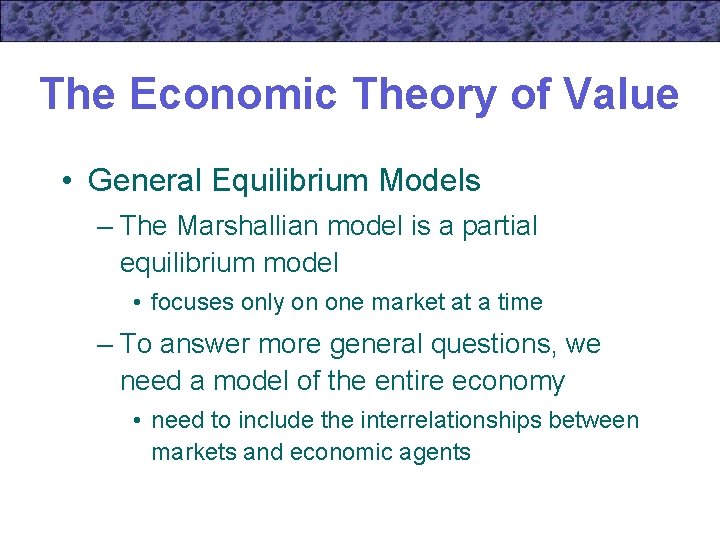 The Economic Theory of Value

• General Equilibrium Models
– The Marshallian model is a partial equilibrium model
• focuses only on one market at a time
– To answer more general questions, we need a model of the entire economy
• need to include the interrelationships between markets and economic agents